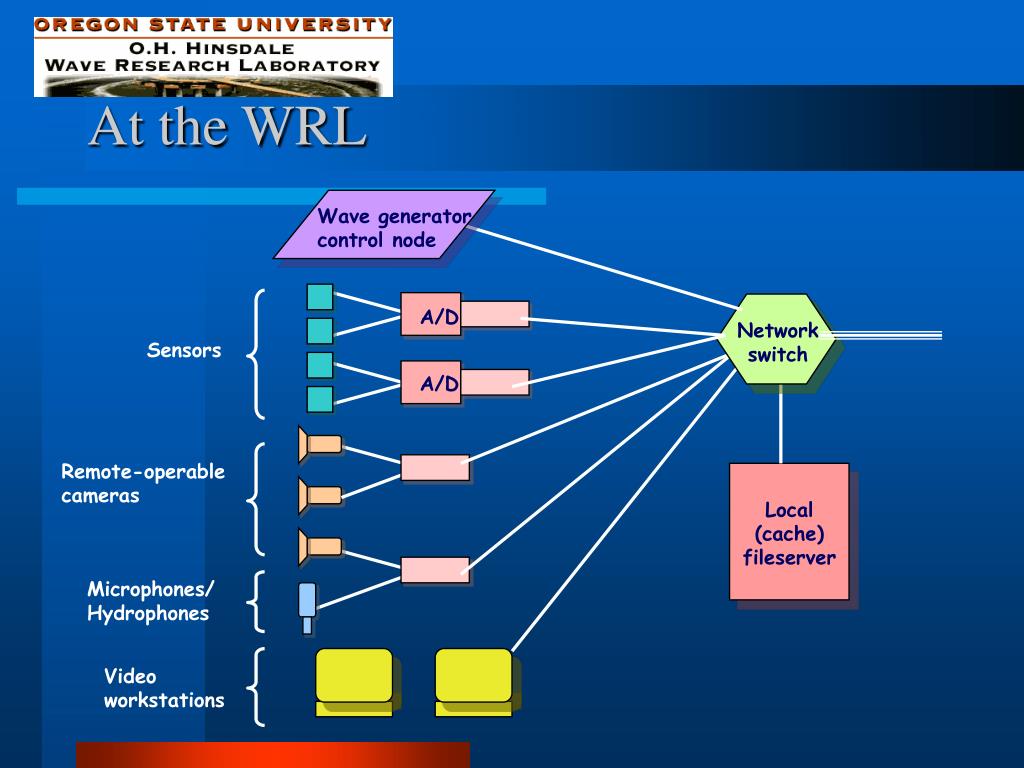 OREGON STATE UNIVERSITY
O.H. HINSDALE
WAVE RESEARCH LABORATORY

At the WRL

Wave generator control node

Sensors

A/D

A/D

Network switch

Remote-operable cameras

Local (cache) fileserver

Microphones/ Hydrophones

Video workstations